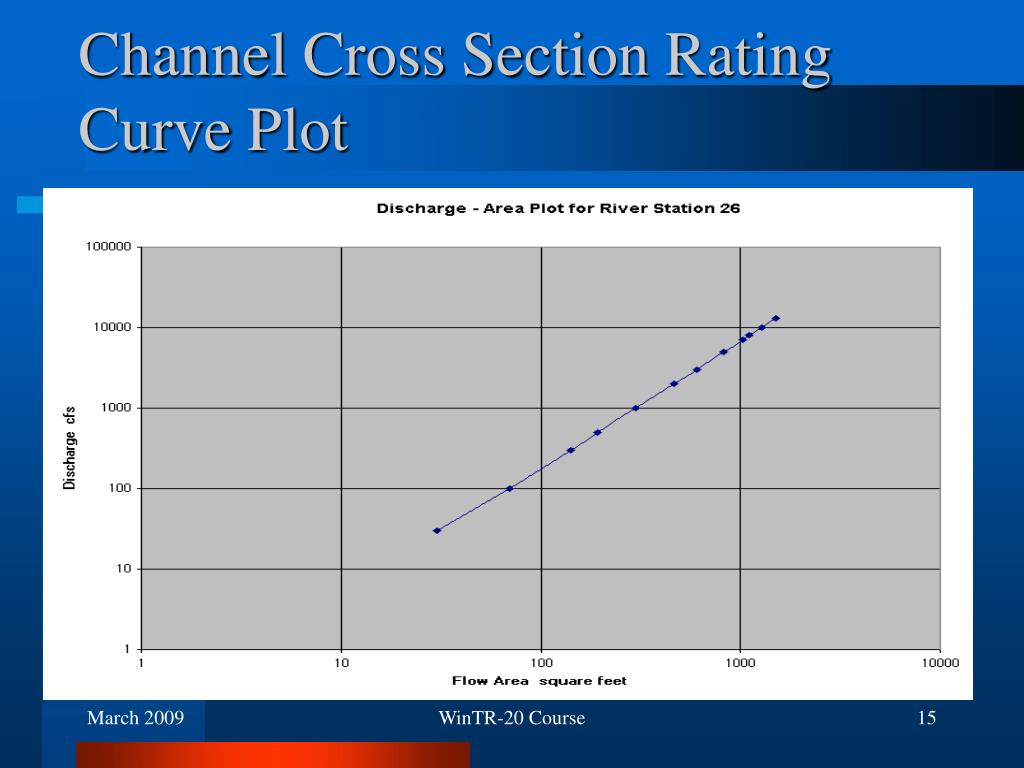 Channel Cross Section Rating Curve Plot

Discharge - Area Plot for River Station 26

100000
10000
1000
100
10
1

Discharge cfs

1
10
100
1000
10000

Flow Area square feet

March 2009

WinTR-20 Course

15